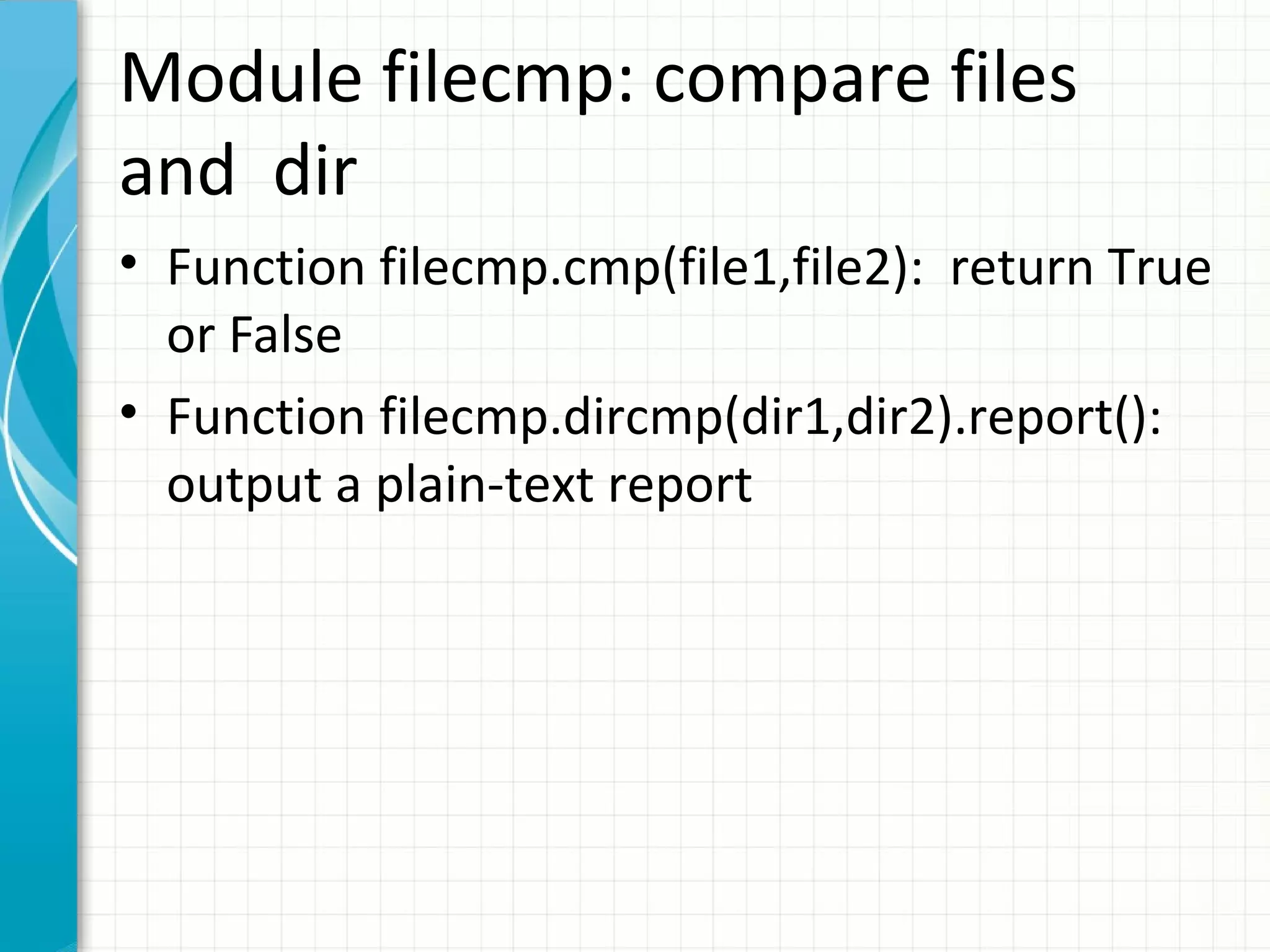 Module filecmp: compare files and dir

• Function filecmp.cmp(file1,file2): return True or False

• Function filecmp.dircmp(dir1,dir2).report(): output a plain-text report